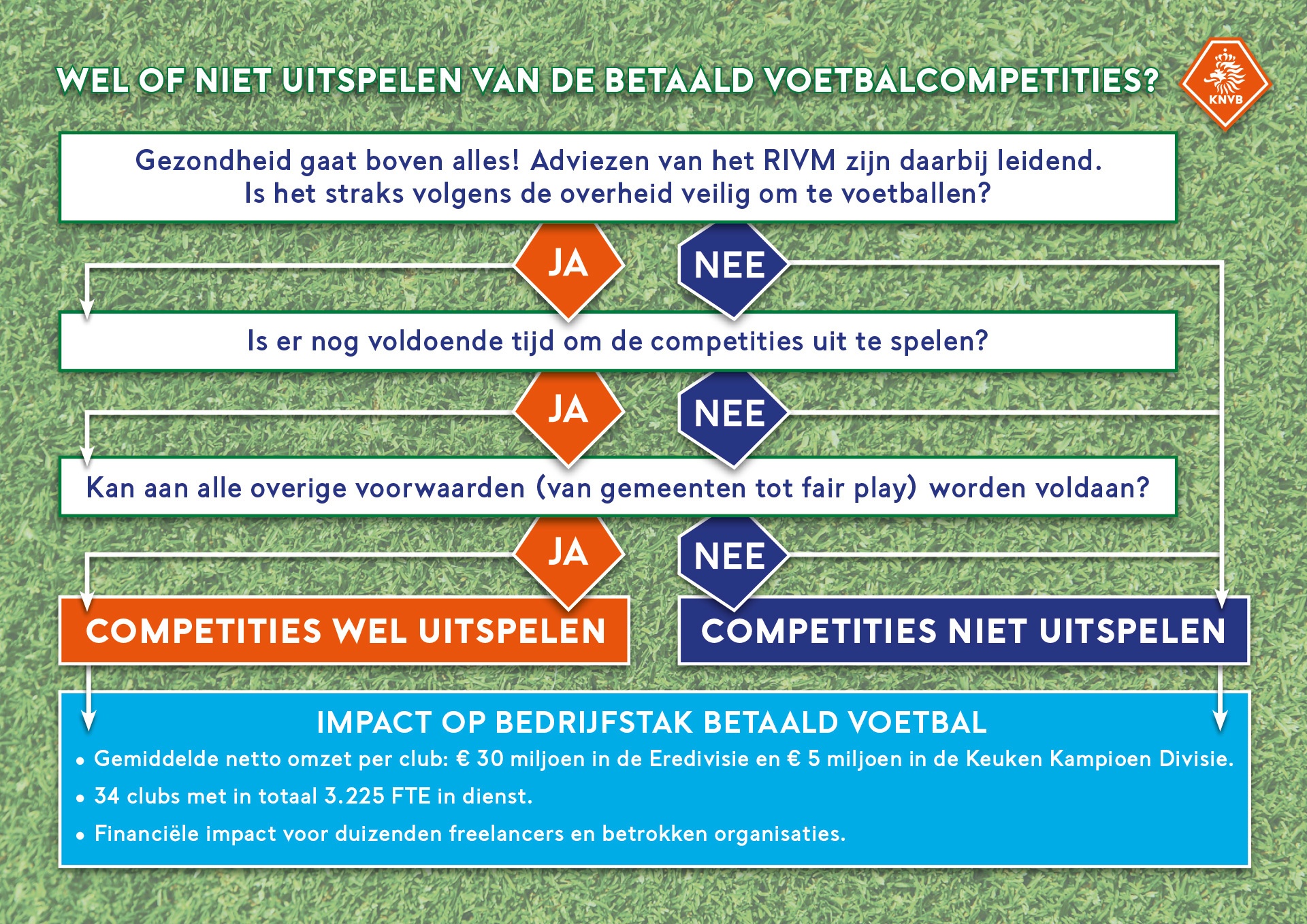 WEL OF NIET UITSPELEN VAN DE BETAALD VOETBALCOMPETITIES?

KNVB

Gezondheid gaat boven alles! Adviezen van het RIVM zijn daarbij leidend. Is het straks volgens de overheid veilig om te voetballen?

JA

NEE

Is er nog voldoende tijd om de competities uit te spelen?

JA

NEE

Kan aan alle overige voorwaarden (van gemeenten tot fair play) worden voldaan?

JA

NEE

COMPETITIES WEL UITSPELEN

COMPETITIES NIET UITSPELEN

IMPACT OP BEDRIJFSTAK BETAALD VOETBAL

• Gemiddelde netto omzet per club: € 30 miljoen in de Eredivisie en € 5 miljoen in de Keuken Kampioen Divisie.
• 34 clubs met in totaal 3.225 FTE in dienst.
• Financiële impact voor duizenden freelancers en betrokken organisaties.